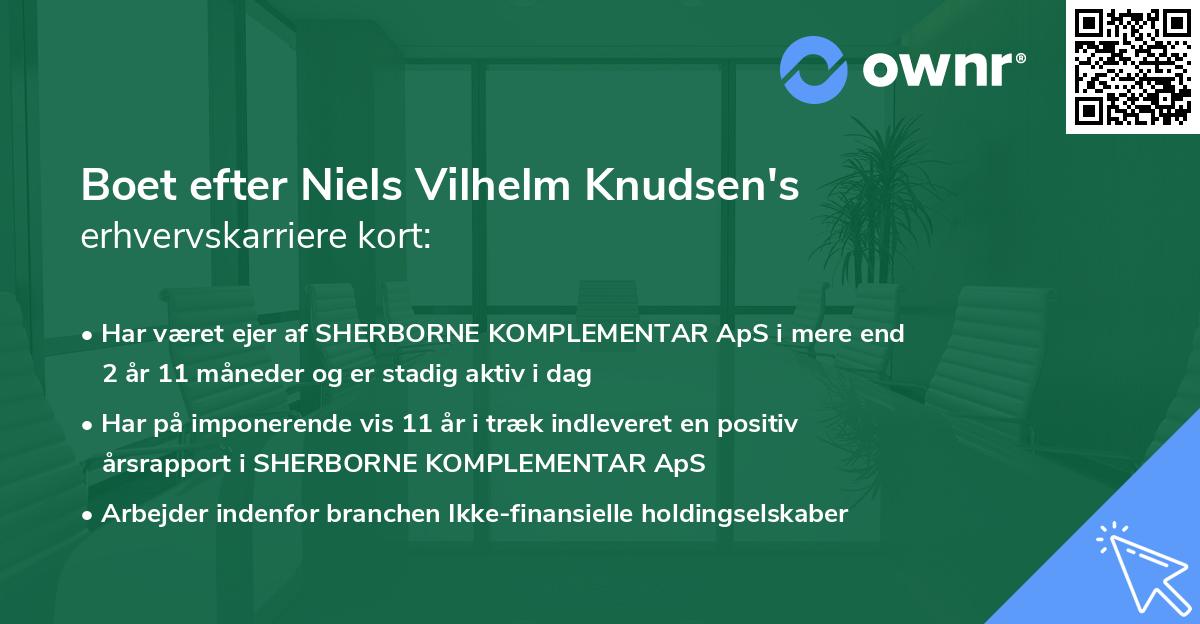 ownr®

Boet efter Niels Vilhelm Knudsen's erhvervskarriere kort:

• Har været ejer af SHERBORNE KOMPLEMENTAR ApS i mere end 2 år 11 måneder og er stadig aktiv i dag

• Har på imponerende vis 11 år i træk indleveret en positiv årsrapport i SHERBORNE KOMPLEMENTAR ApS

• Arbejder indenfor branchen Ikke-finansielle holdingselskaber